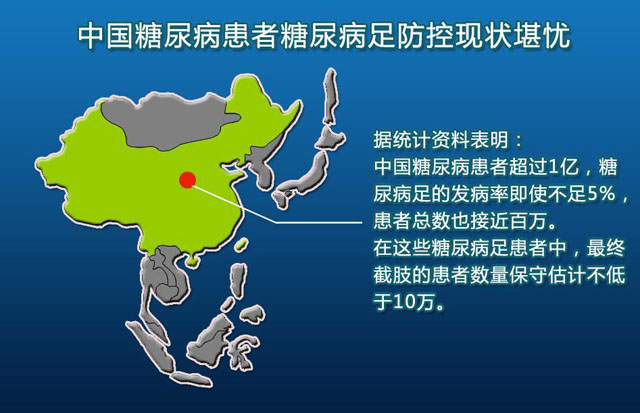 中国糖尿病患者糖尿病足防控现状堪忧

据统计资料表明：
中国糖尿病患者超过1亿，糖尿病足的发病率即使不足5%，患者总数也接近百万。
在这些糖尿病足患者中，最终截肢的患者数量保守估计不低于10万。